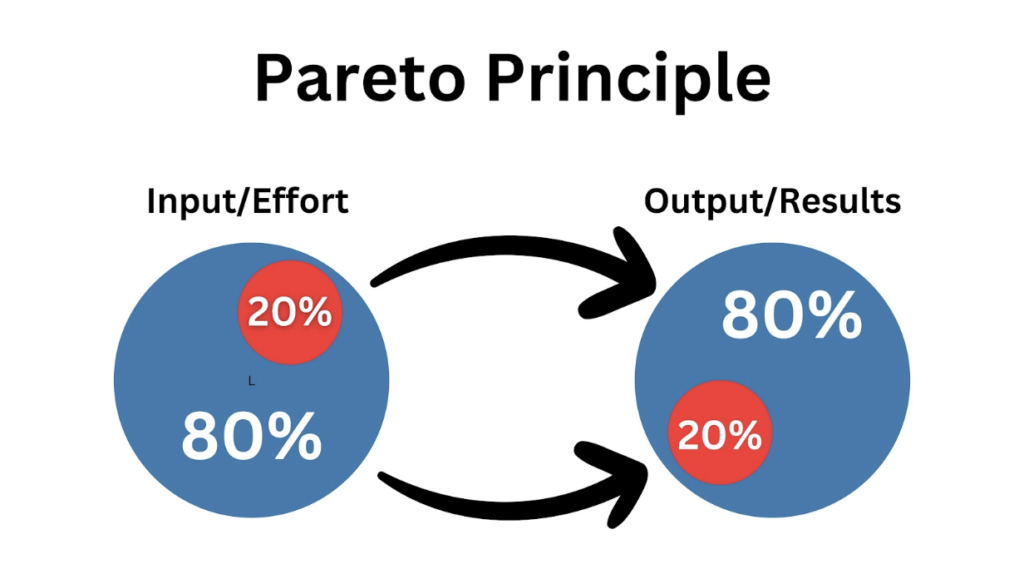 Pareto Principle

Input/Effort

20%

L

80%

Output/Results

80%

20%